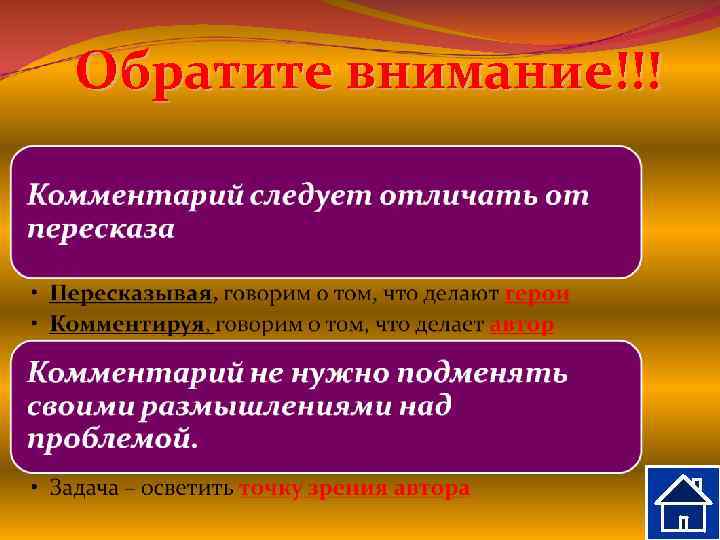 Обратите внимание!!!

Комментарий следует отличать от пересказа

• Пересказывая, говорим о том, что делают герои
• Комментируя, говорим о том, что делает автор

Комментарий не нужно подменять своими размышлениями над проблемой.

• Задача – осветить точку зрения автора